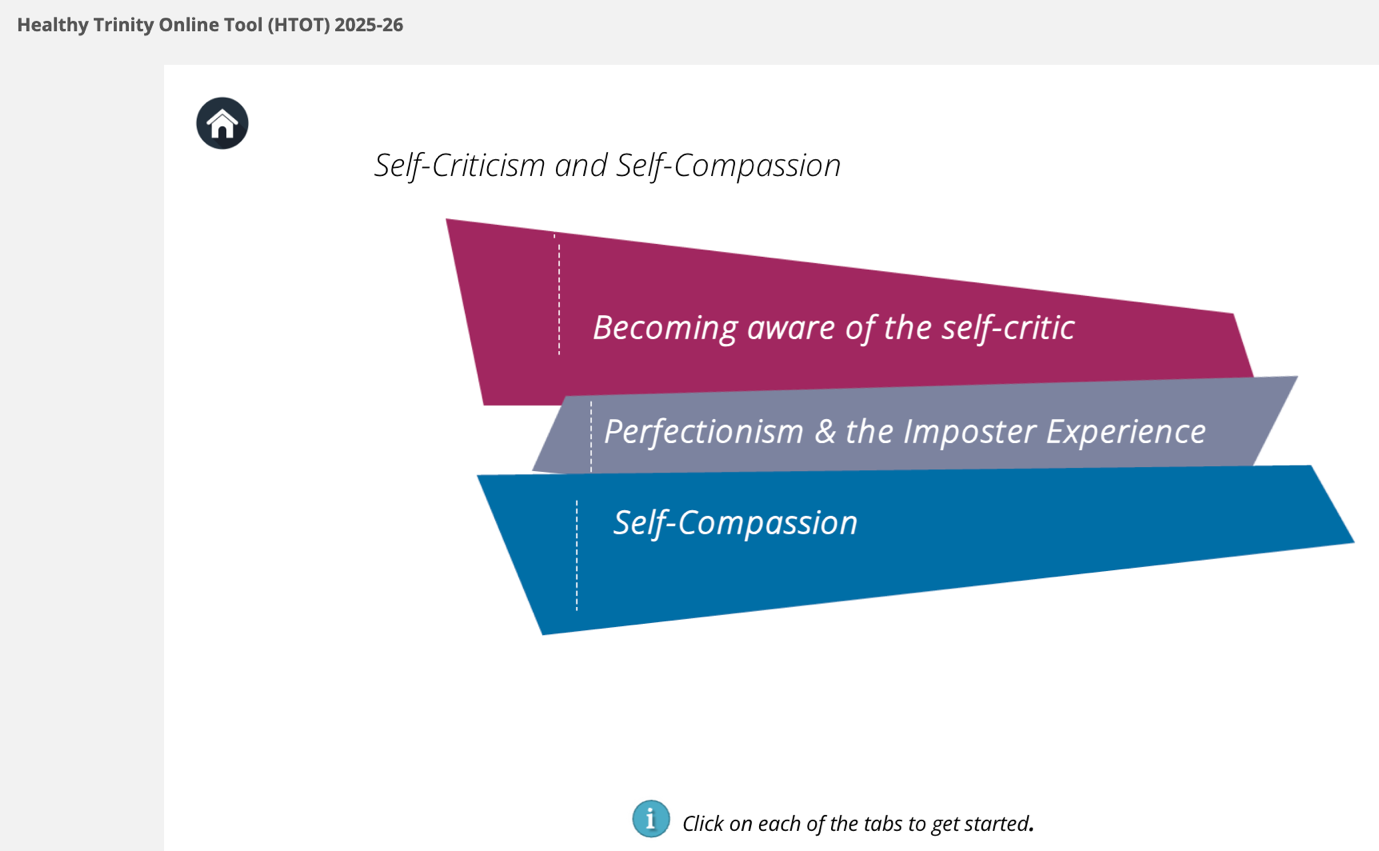 Healthy Trinity Online Tool (HTOT) 2025-26

Self-Criticism and Self-Compassion

Becoming aware of the self-critic

Perfectionism & the Imposter Experience

Self-Compassion

Click on each of the tabs to get started.